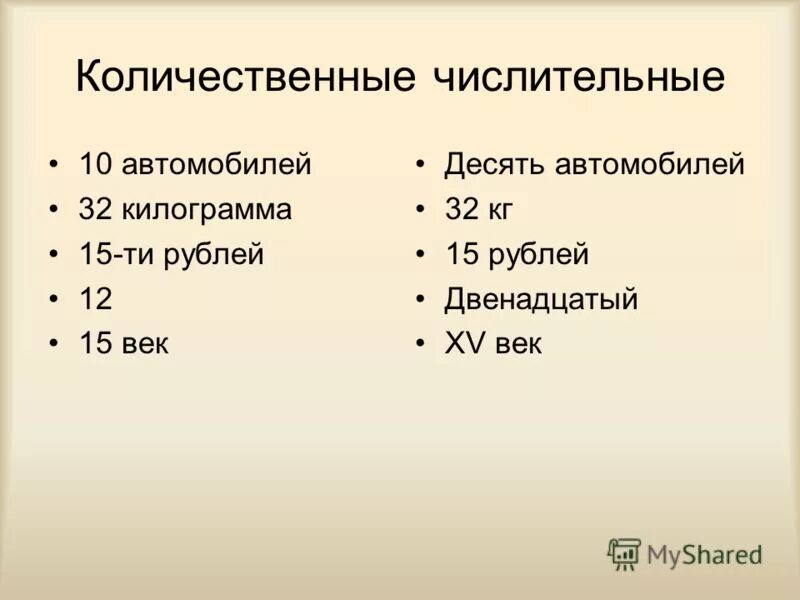 Количественные числительные

• 10 автомобилей
• 32 килограмма
• 15-ти рублей
• 12
• 15 век

• Десять автомобилей
• 32 кг
• 15 рублей
• Двенадцатый
• XV век

MyShared